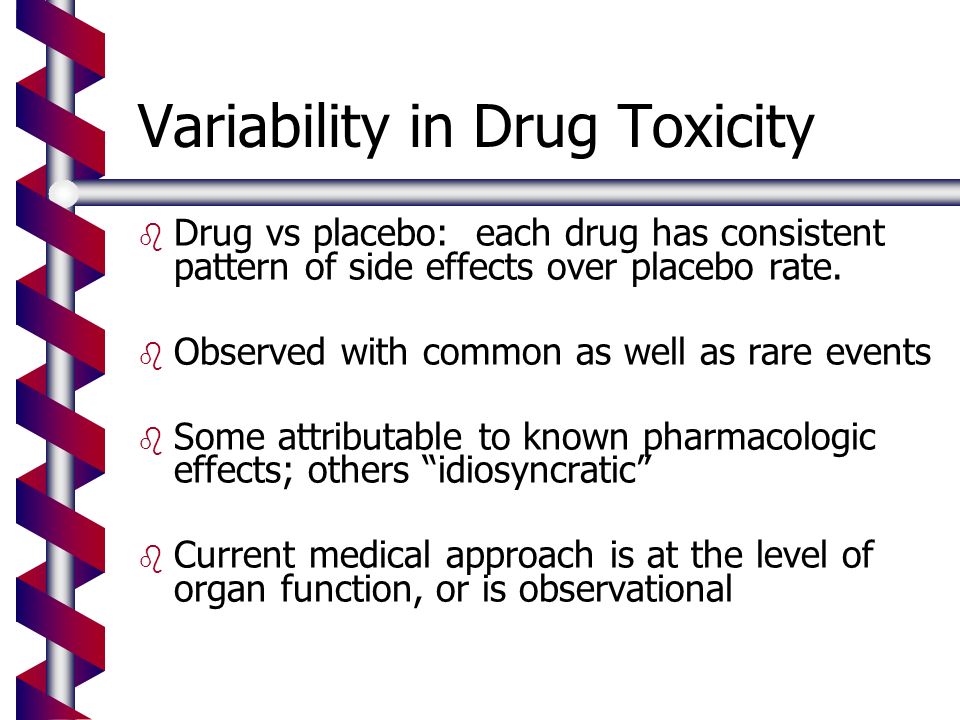 Variability in Drug Toxicity

Drug vs placebo: each drug has consistent pattern of side effects over placebo rate.

Observed with common as well as rare events

Some attributable to known pharmacologic effects; others “idiosyncratic”

Current medical approach is at the level of organ function, or is observational